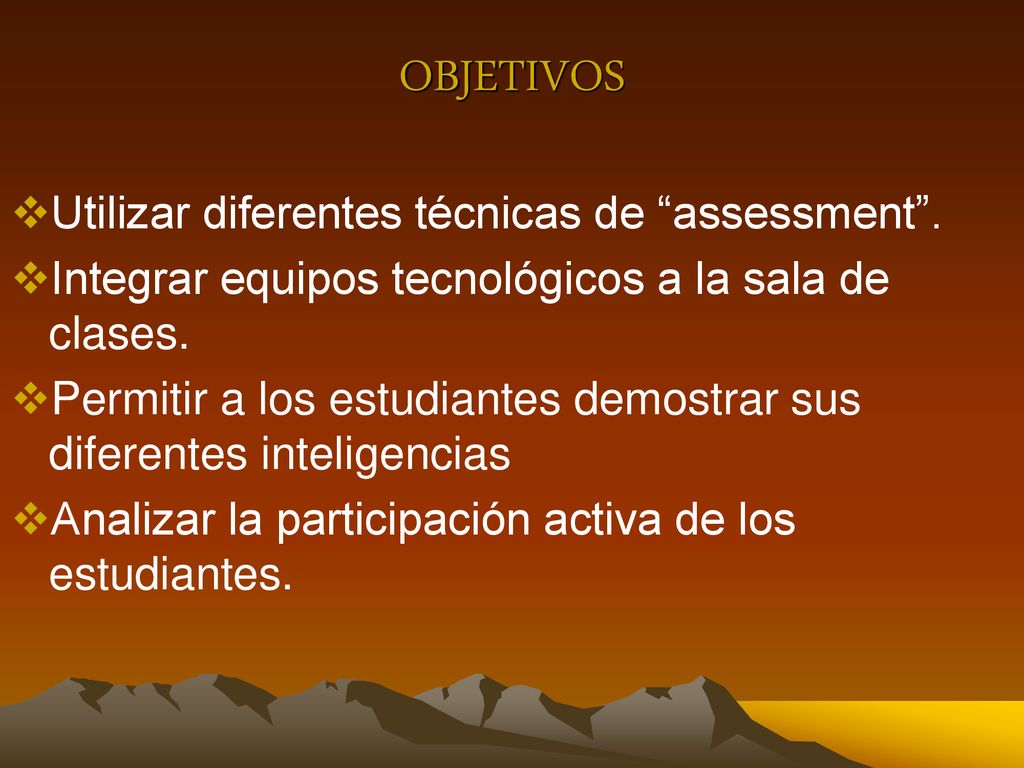 OBJETIVOS

❖Utilizar diferentes técnicas de “assessment”.

❖Integrar equipos tecnológicos a la sala de clases.

❖Permitir a los estudiantes demostrar sus diferentes inteligencias

❖Analizar la participación activa de los estudiantes.